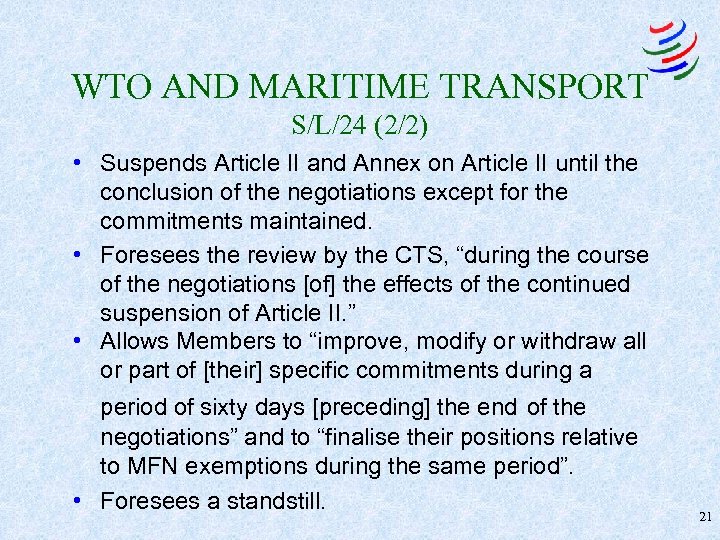 WTO AND MARITIME TRANSPORT
S/L/24 (2/2)

• Suspends Article II and Annex on Article II until the conclusion of the negotiations except for the commitments maintained.

• Foresees the review by the CTS, “during the course of the negotiations [of] the effects of the continued suspension of Article II.”

• Allows Members to “improve, modify or withdraw all or part of [their] specific commitments during a period of sixty days [preceding] the end of the negotiations” and to “finalise their positions relative to MFN exemptions during the same period”.

• Foresees a standstill.

21